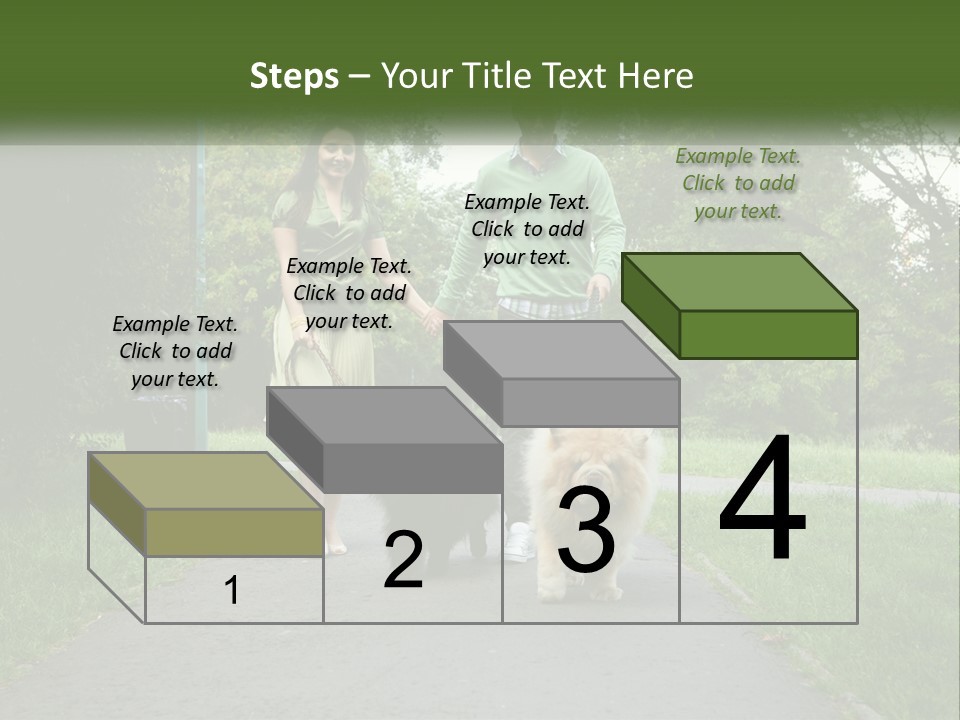 Steps – Your Title Text Here

Example Text. Click to add your text.

Example Text. Click to add your text.

Example Text. Click to add your text.

Example Text. Click to add your text.

1

2

3

4